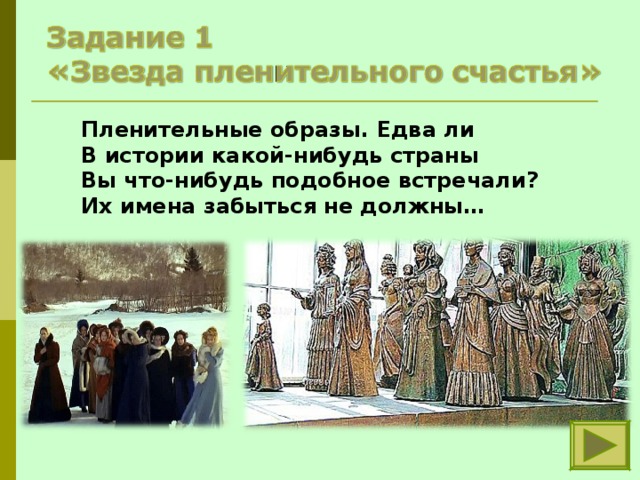 Задание 1
«Звезда пленительного счастья»

Пленительные образы. Едва ли
В истории какой-нибудь страны
Вы что-нибудь подобное встречали?
Их имена забыться не должны…